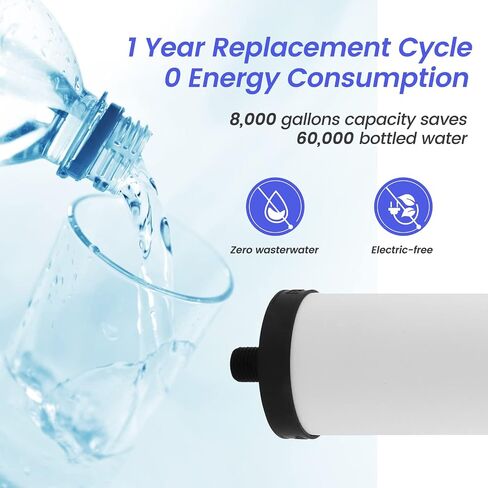 1 Year Replacement Cycle
0 Energy Consumption

8,000 gallons capacity saves
60,000 bottled water

Zero wasterwater

Electric-free